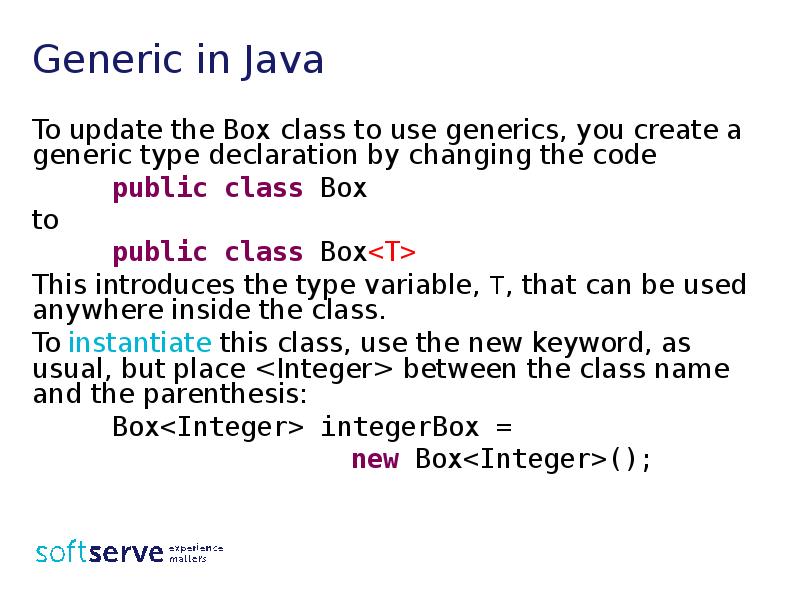 Generic in Java

To update the Box class to use generics, you create a generic type declaration by changing the code

public class Box

to

public class Box<T>

This introduces the type variable, T, that can be used anywhere inside the class.

To instantiate this class, use the new keyword, as usual, but place <Integer> between the class name and the parenthesis:

Box<Integer> integerBox =
new Box<Integer>();

softserve experience matters